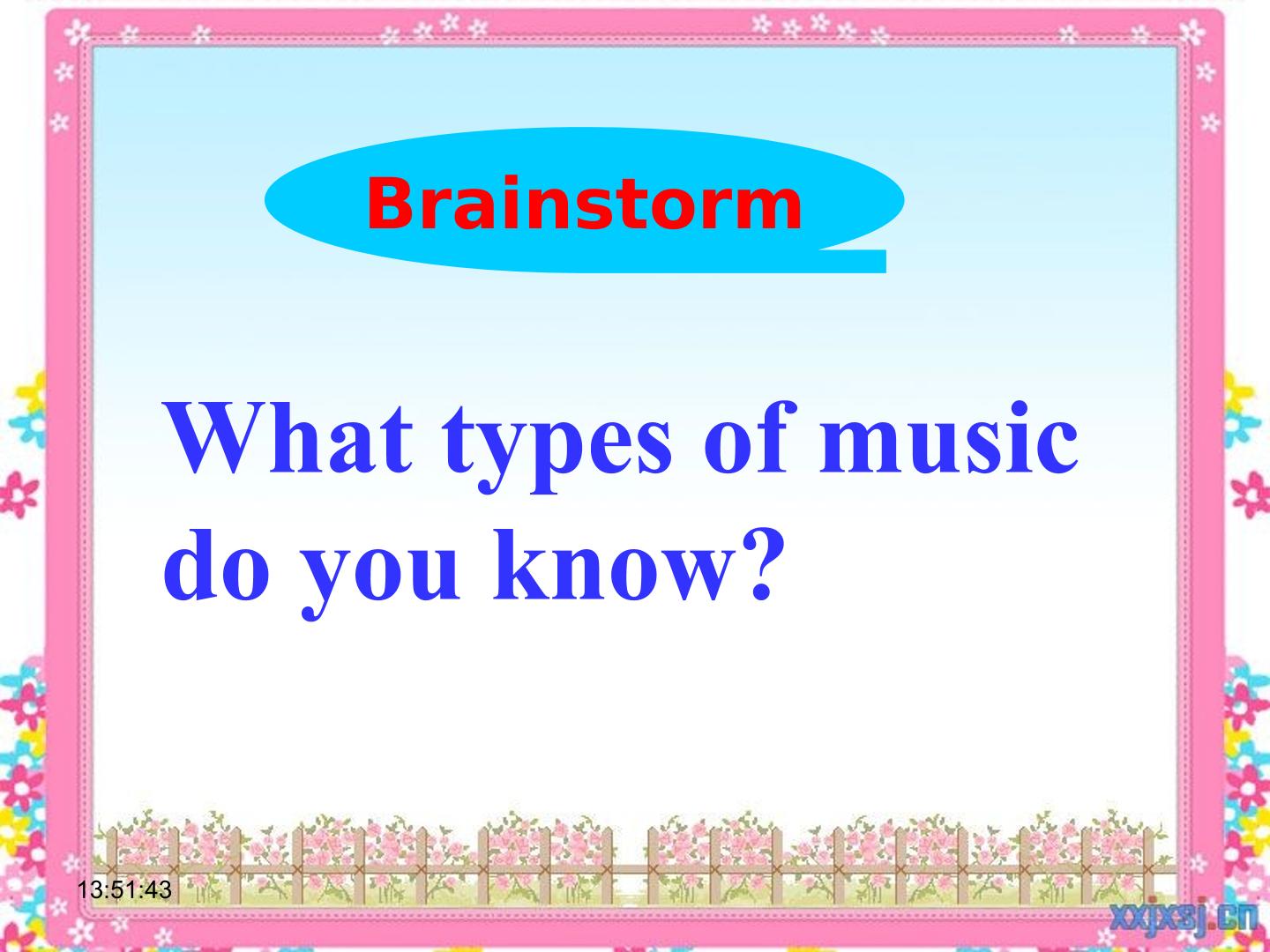 Brainstorm

What types of music do you know?

13:51:43

xxjxsj.cn